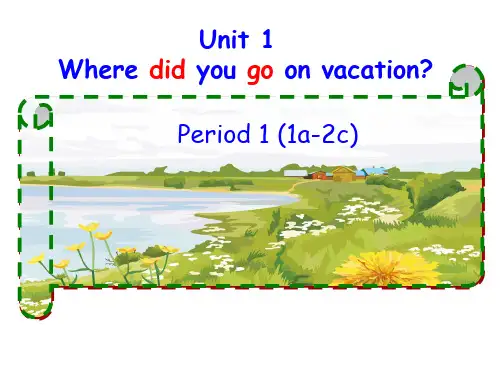 Unit 1
Where did you go on vacation?

Period 1 (1a-2c)